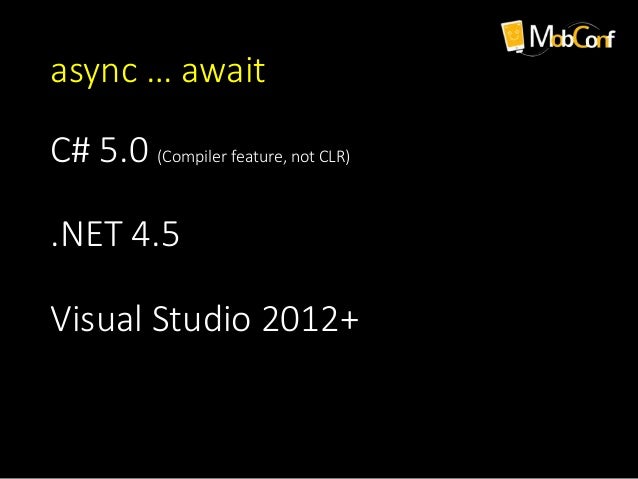 MobConf

async … await

C# 5.0 (Compiler feature, not CLR)

.NET 4.5

Visual Studio 2012+